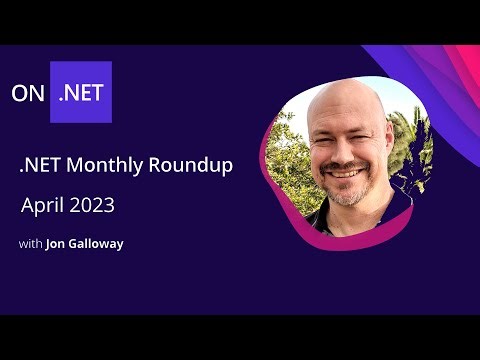 ON .NET

.NET Monthly Roundup

April 2023

with Jon Galloway